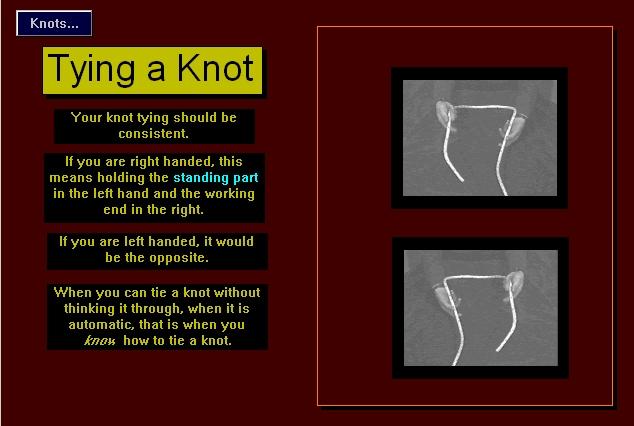 Knots...

Tying a Knot

Your knot tying should be consistent.

If you are right handed, this means holding the standing part in the left hand and the working end in the right.

If you are left handed, it would be the opposite.

When you can tie a knot without thinking it through, when it is automatic, that is when you know how to tie a knot.